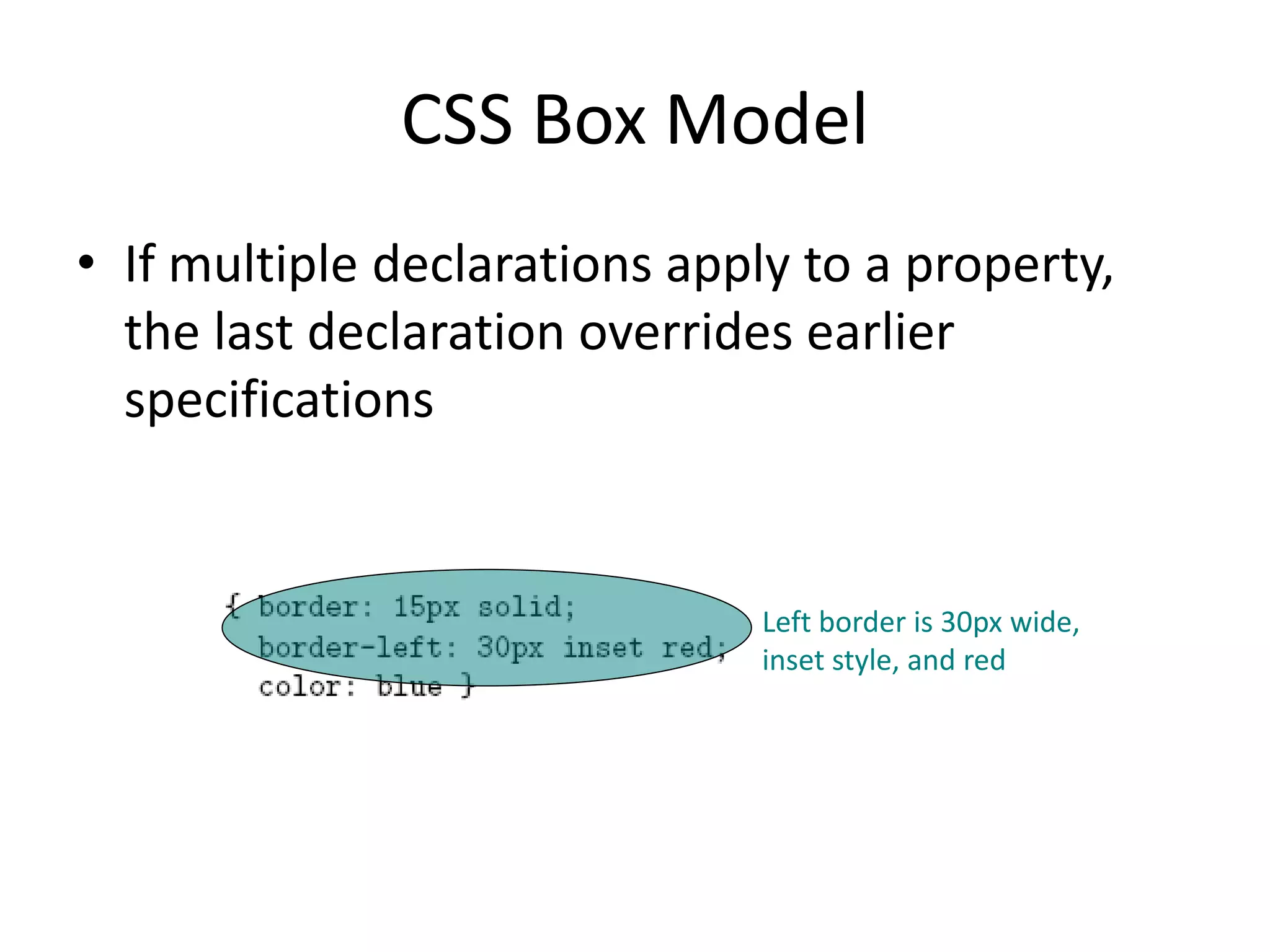 CSS Box Model

• If multiple declarations apply to a property, the last declaration overrides earlier specifications

{ border: 15px solid;
  border-left: 30px inset red;
  color: blue }

Left border is 30px wide, inset style, and red